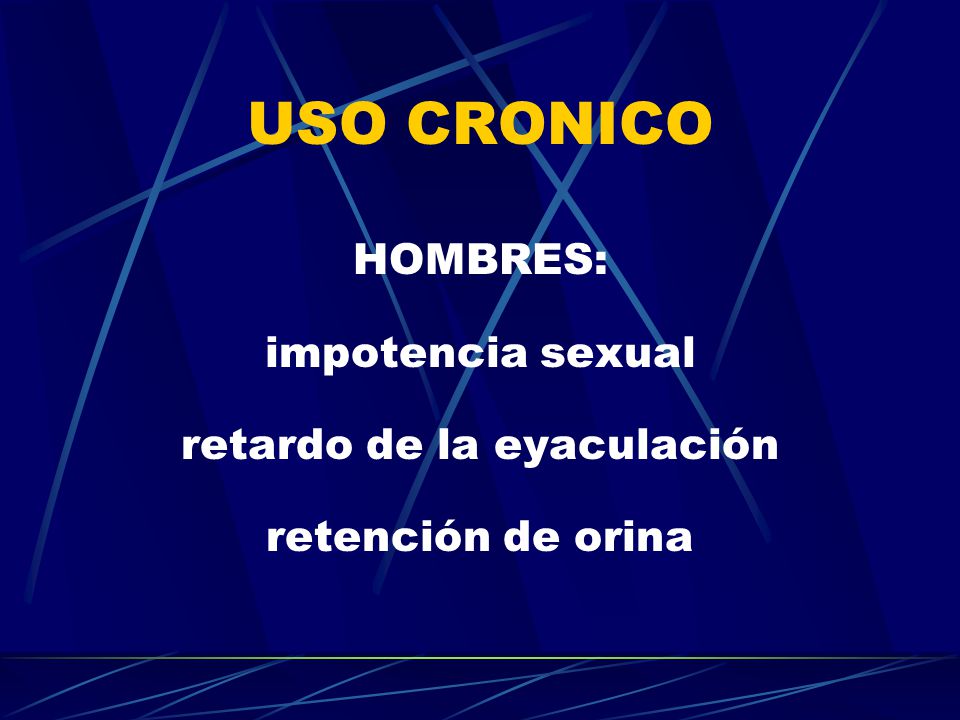 USO CRONICO

HOMBRES:

impotencia sexual

retardo de la eyaculación

retención de orina